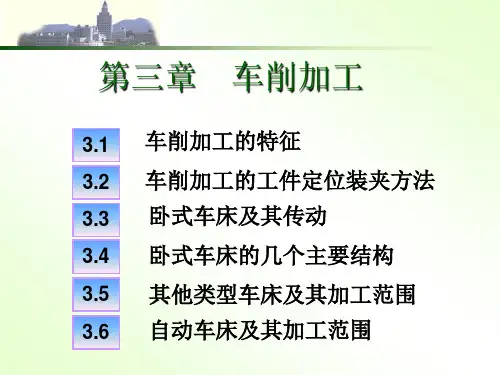 第三章　车削加工

3.1 车削加工的特征

3.2 车削加工的工件定位装夹方法

3.3 卧式车床及其传动

3.4 卧式车床的几个主要结构

3.5 其他类型车床及其加工范围

3.6 自动车床及其加工范围